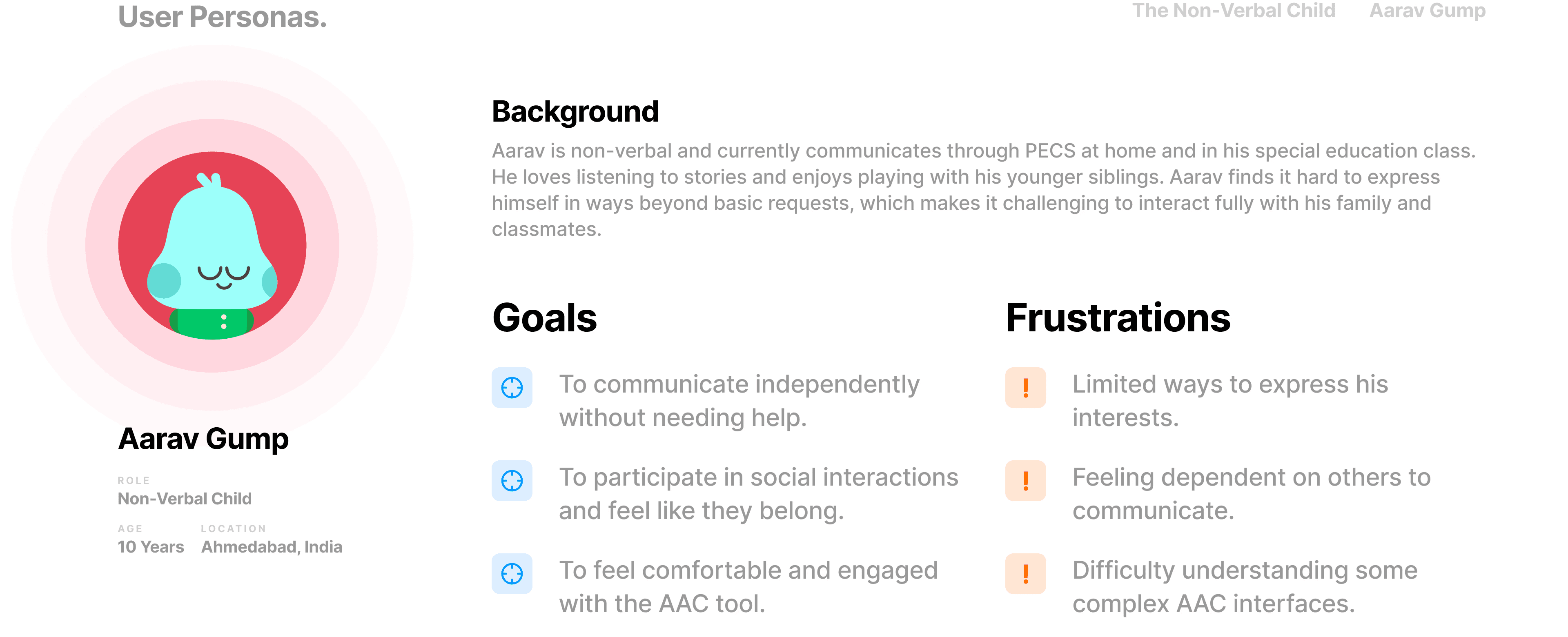 User Personas.

The Non-Verbal Child Aarav Gump

Aarav Gump

ROLE
Non-Verbal Child

AGE
10 Years

LOCATION
Ahmedabad, India

Background

Aarav is non-verbal and currently communicates through PECS at home and in his special education class. He loves listening to stories and enjoys playing with his younger siblings. Aarav finds it hard to express himself in ways beyond basic requests, which makes it challenging to interact fully with his family and classmates.

Goals

To communicate independently without needing help.

To participate in social interactions and feel like they belong.

To feel comfortable and engaged with the AAC tool.

Frustrations

!
Limited ways to express his interests.

!
Feeling dependent on others to communicate.

!
Difficulty understanding some complex AAC interfaces.